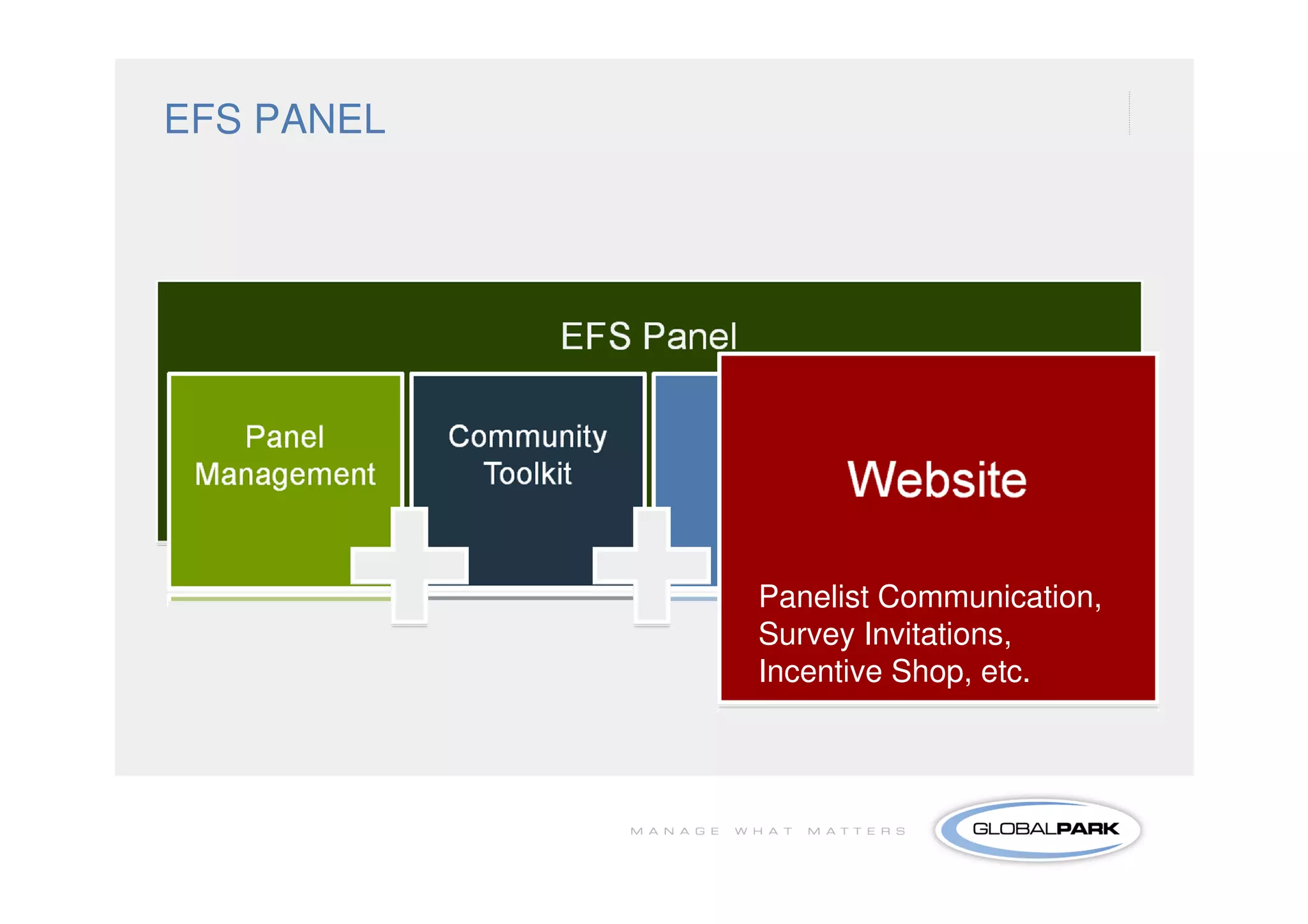 EFS PANEL

EFS Panel

Panel Management

Community Toolkit

Website

Panelist Communication, Survey Invitations, Incentive Shop, etc.

MANAGE WHAT MATTERS

GLOBALPARK